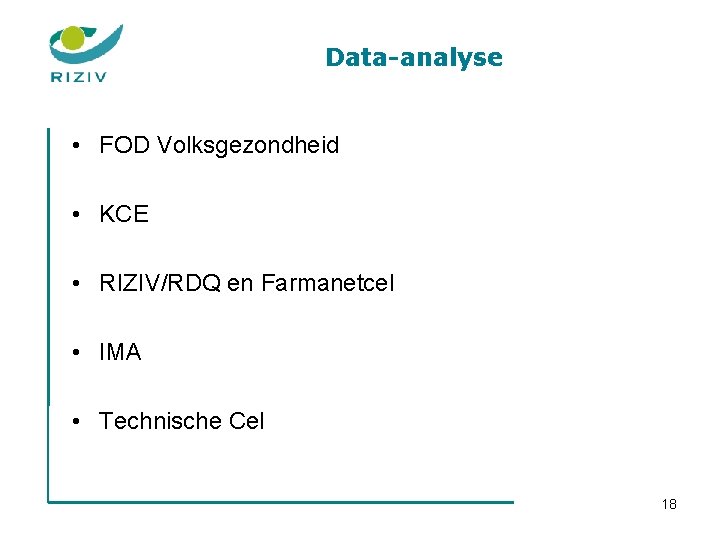 RIZIV

Data-analyse

• FOD Volksgezondheid

• KCE

• RIZIV/RDQ en Farmanetcel

• IMA

• Technische Cel

18